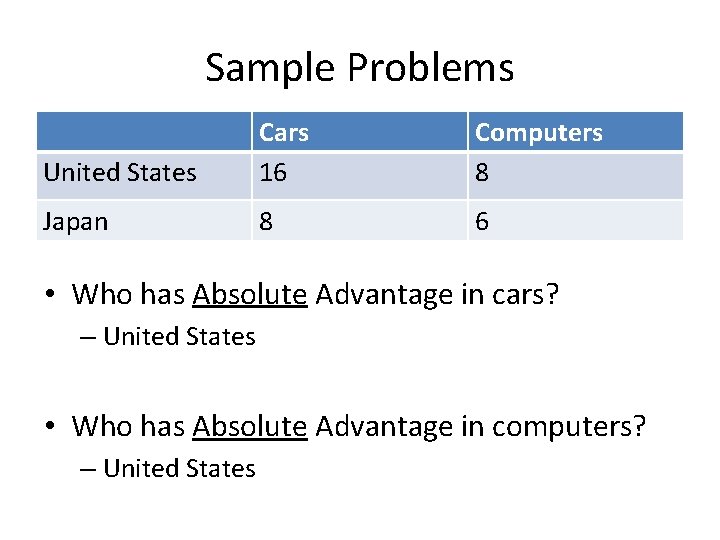 Sample Problems

| | Cars | Computers |
|---|---|---|
| United States | 16 | 8 |
| Japan | 8 | 6 |

• Who has Absolute Advantage in cars?
– United States

• Who has Absolute Advantage in computers?
– United States